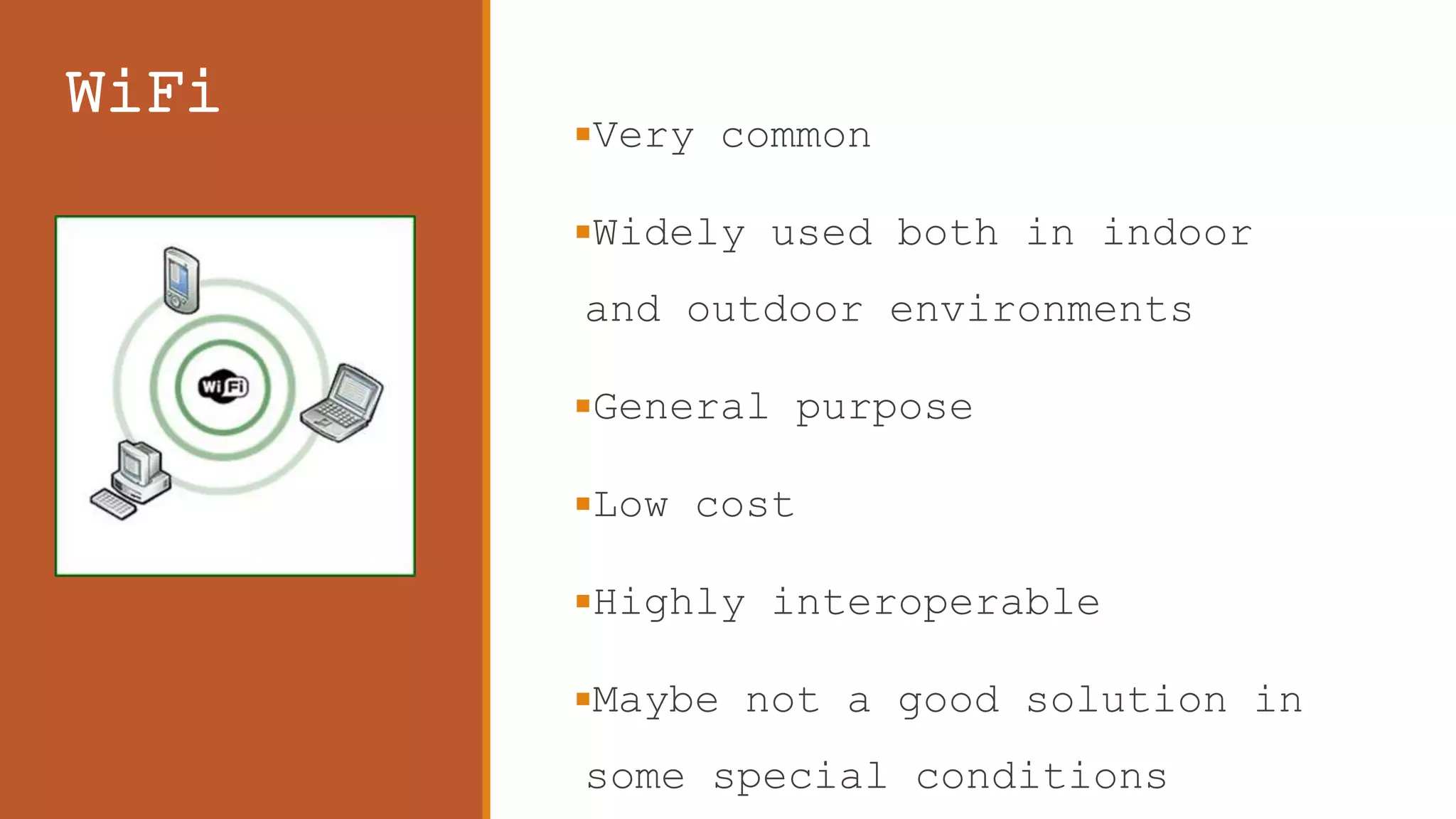 WiFi

Wi Fi

▪Very common

▪Widely used both in indoor and outdoor environments

▪General purpose

▪Low cost

▪Highly interoperable

▪Maybe not a good solution in some special conditions